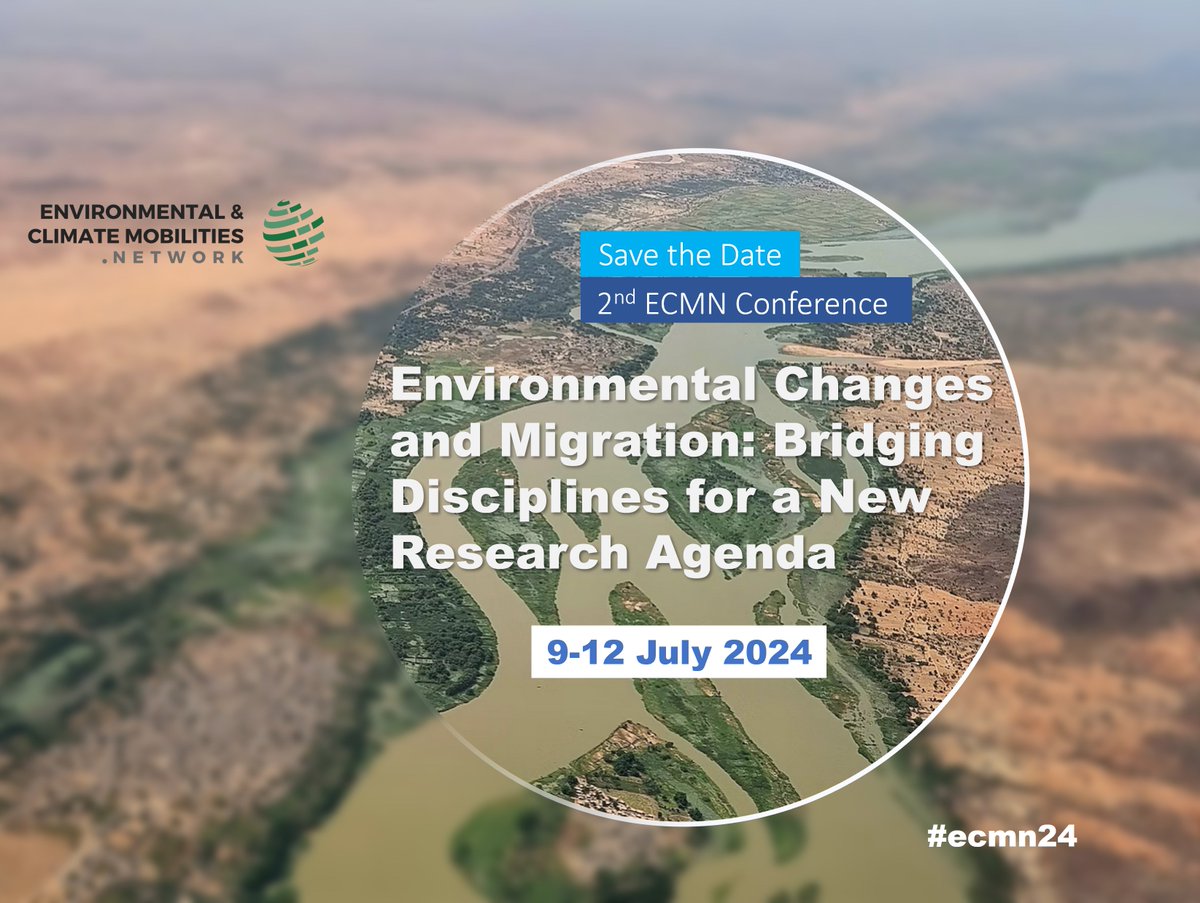 ENVIRONMENTAL &
CLIMATE MOBILITIES
.NETWORK

Save the Date

2$^{nd}$ ECMN Conference

Environmental Changes and Migration: Bridging Disciplines for a New Research Agenda

9-12 July 2024

#ecmn24